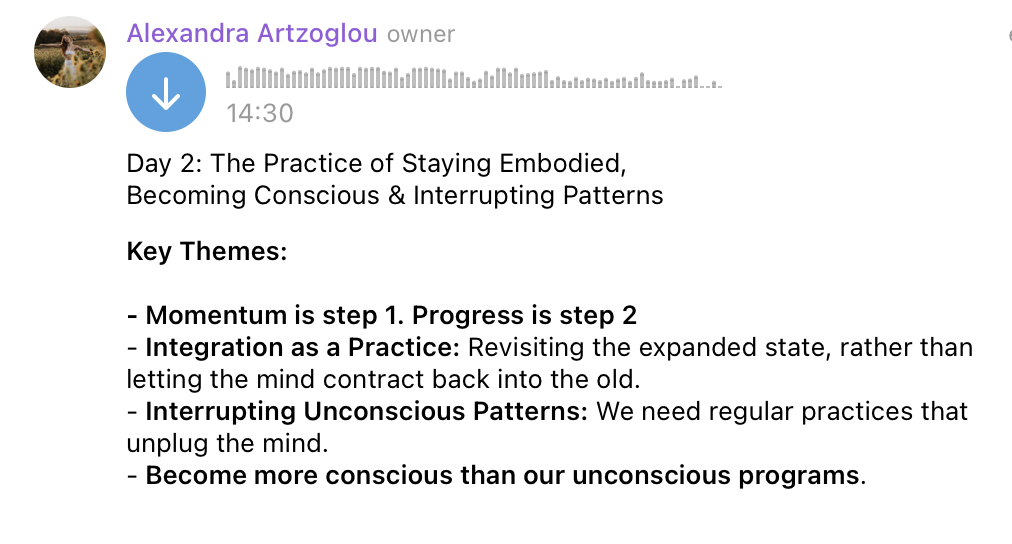 Alexandra Artzoglou owner

14:30

Day 2: The Practice of Staying Embodied, Becoming Conscious & Interrupting Patterns

Key Themes:

- Momentum is step 1. Progress is step 2
- Integration as a Practice: Revisiting the expanded state, rather than letting the mind contract back into the old.
- Interrupting Unconscious Patterns: We need regular practices that unplug the mind.
- Become more conscious than our unconscious programs.